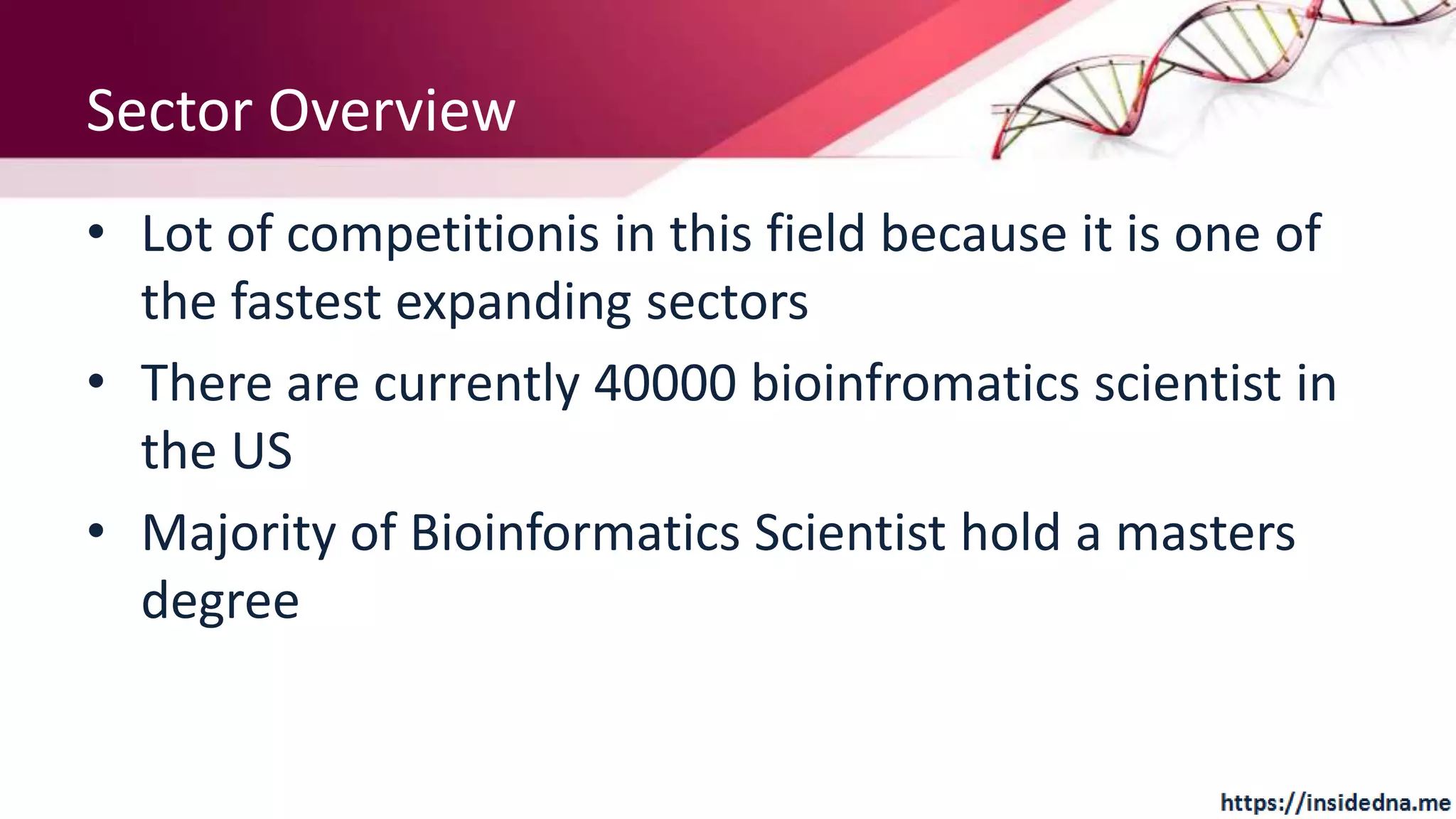 Sector Overview

• Lot of competitionis in this field because it is one of the fastest expanding sectors

• There are currently 40000 bioinfromatics scientist in the US

• Majority of Bioinformatics Scientist hold a masters degree

https://insidedna.me